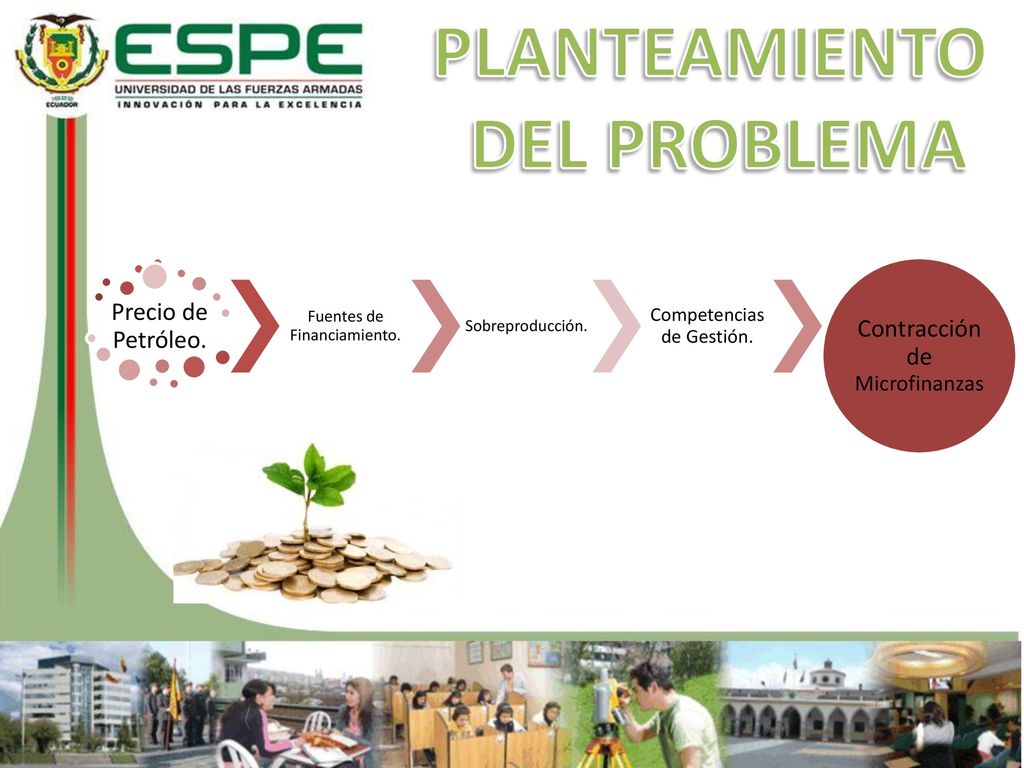 ECUADOR

ESPE
UNIVERSIDAD DE LAS FUERZAS ARMADAS
INNOVACIÓN PARA LA EXCELENCIA

PLANTEAMIENTO DEL PROBLEMA

Precio de Petróleo.

Fuentes de Financiamiento.

Sobreproducción.

Competencias de Gestión.

Contracción de Microfinanzas